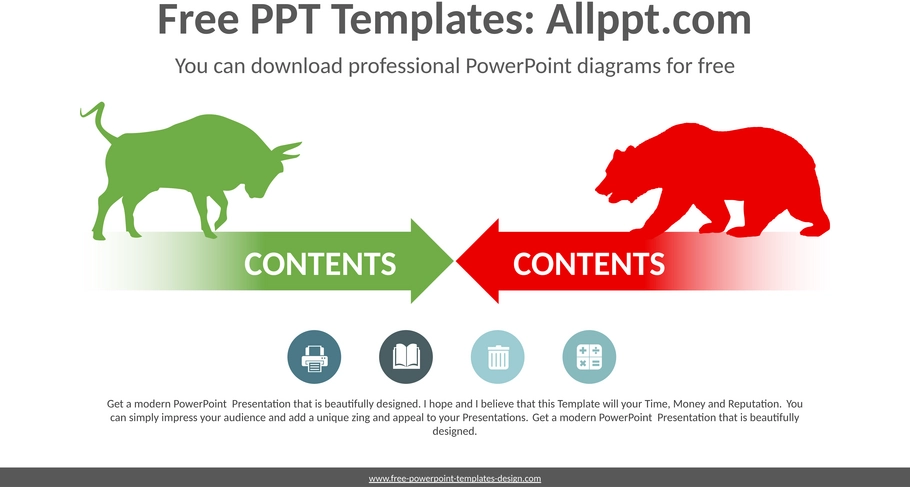 Free PPT Templates: Allppt.com

You can download professional PowerPoint diagrams for free

CONTENTS

CONTENTS

Get a modern PowerPoint Presentation that is beautifully designed. I hope and I believe that this Template will your Time, Money and Reputation. You can simply impress your audience and add a unique zing and appeal to your Presentations. Get a modern PowerPoint Presentation that is beautifully designed.

www.free-powerpoint-templates-design.com